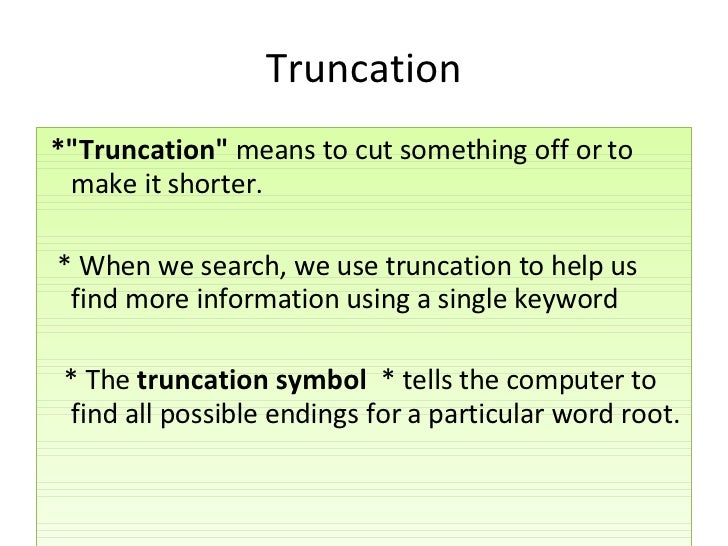 Truncation

*"Truncation" means to cut something off or to make it shorter.

* When we search, we use truncation to help us find more information using a single keyword

* The truncation symbol * tells the computer to find all possible endings for a particular word root.